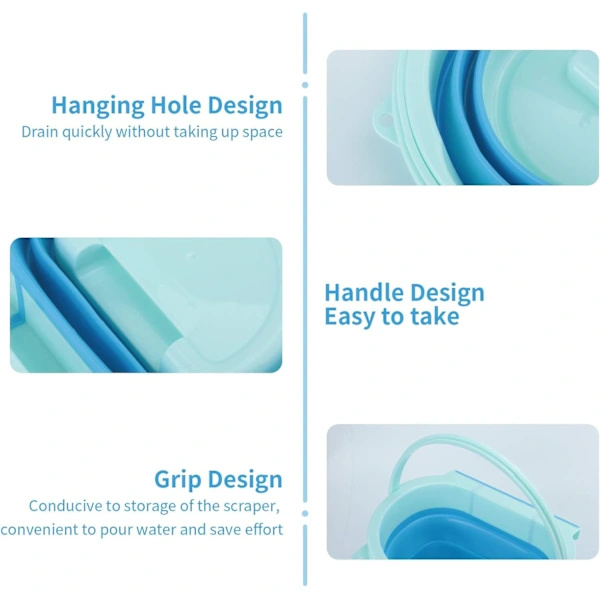 Hanging Hole Design
Drain quickly without taking up space

Handle Design
Easy to take

Grip Design
Conducive to storage of the scraper, convenient to pour water and save effort